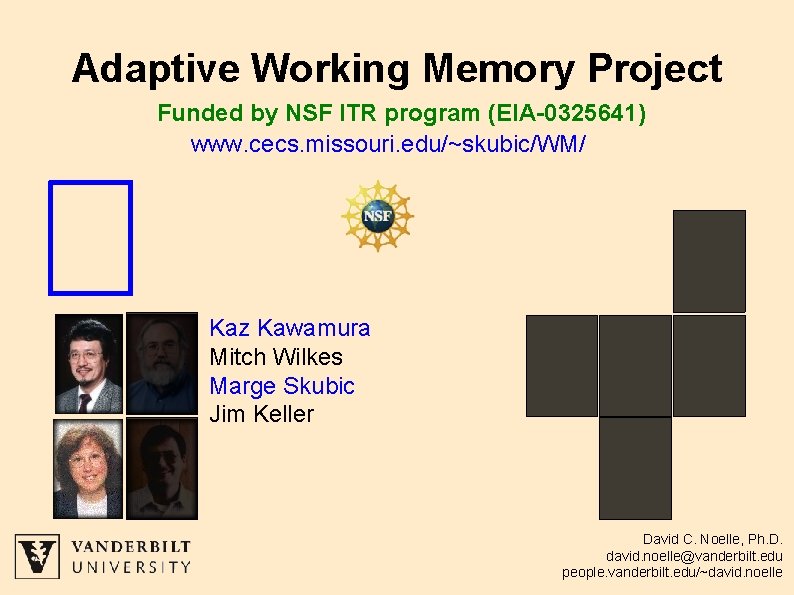 Adaptive Working Memory Project

Funded by NSF ITR program (EIA-0325641)
www.cecs.missouri.edu/~skubic/WM/

NSF

Kaz Kawamura
Mitch Wilkes
Marge Skubic
Jim Keller

VANDERBILT
UNIVERSITY

David C. Noelle, Ph.D.
david.noelle@vanderbilt.edu
people.vanderbilt.edu/~david.noelle